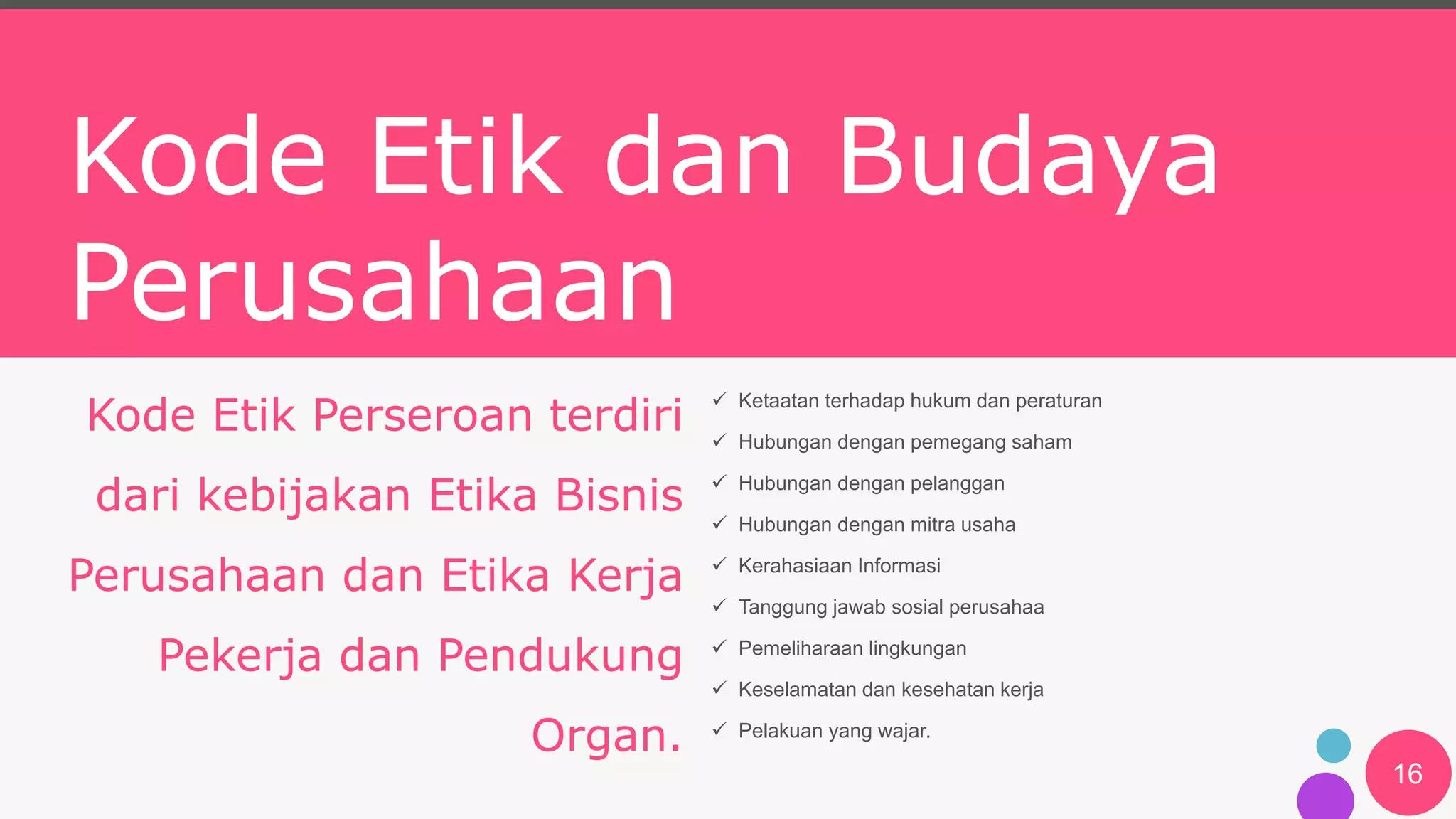 Kode Etik dan Budaya Perusahaan

Kode Etik Perseroan terdiri dari kebijakan Etika Bisnis Perusahaan dan Etika Kerja Pekerja dan Pendukung Organ.

✓ Ketaatan terhadap hukum dan peraturan
✓ Hubungan dengan pemegang saham
✓ Hubungan dengan pelanggan
✓ Hubungan dengan mitra usaha
✓ Kerahasiaan Informasi
✓ Tanggung jawab sosial perusahaa
✓ Pemeliharaan lingkungan
✓ Keselamatan dan kesehatan kerja
✓ Pelakuan yang wajar.

16